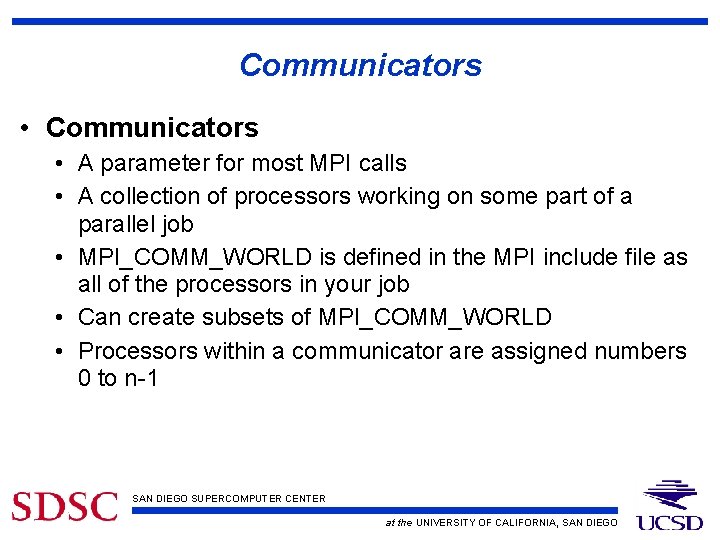 Communicators

• Communicators
  • A parameter for most MPI calls
  • A collection of processors working on some part of a parallel job
  • MPI_COMM_WORLD is defined in the MPI include file as all of the processors in your job
  • Can create subsets of MPI_COMM_WORLD
  • Processors within a communicator are assigned numbers 0 to n-1

SDSC SAN DIEGO SUPERCOMPUTER CENTER

at the UNIVERSITY OF CALIFORNIA, SAN DIEGO

UCSD